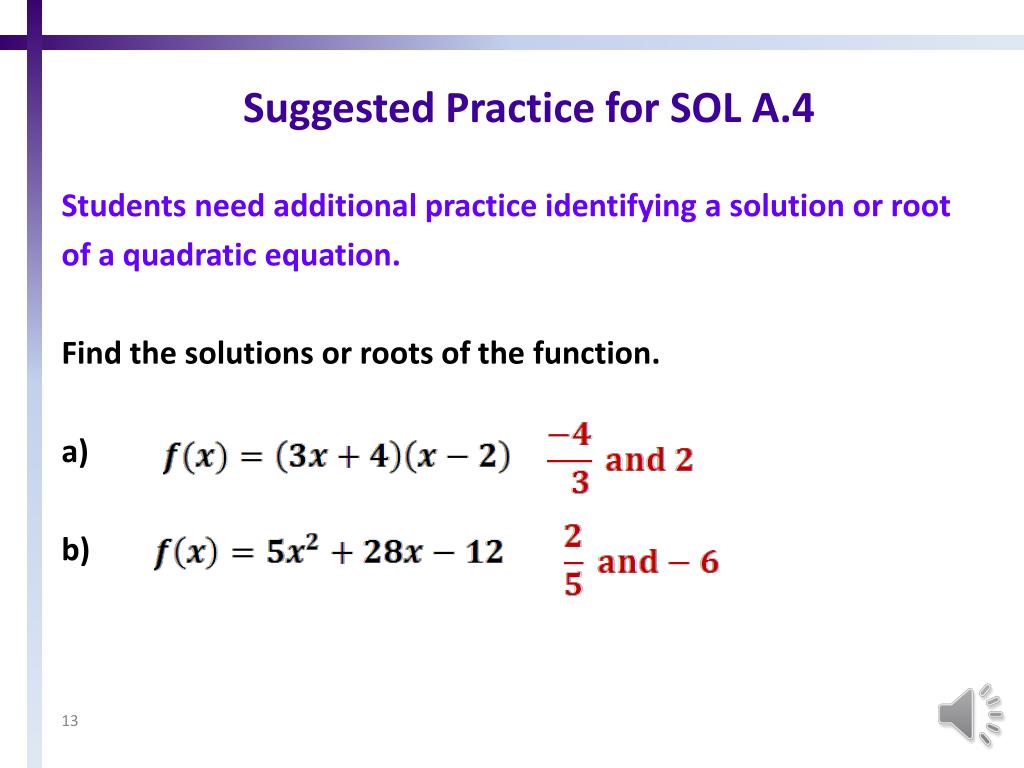 Suggested Practice for SOL A.4

Students need additional practice identifying a solution or root of a quadratic equation.

Find the solutions or roots of the function.

a) $f(x) = (3x + 4)(x - 2)$ $\frac{-4}{3}$ and 2

b) $f(x) = 5x^2 + 28x - 12$ $\frac{2}{5}$ and $-6$

13